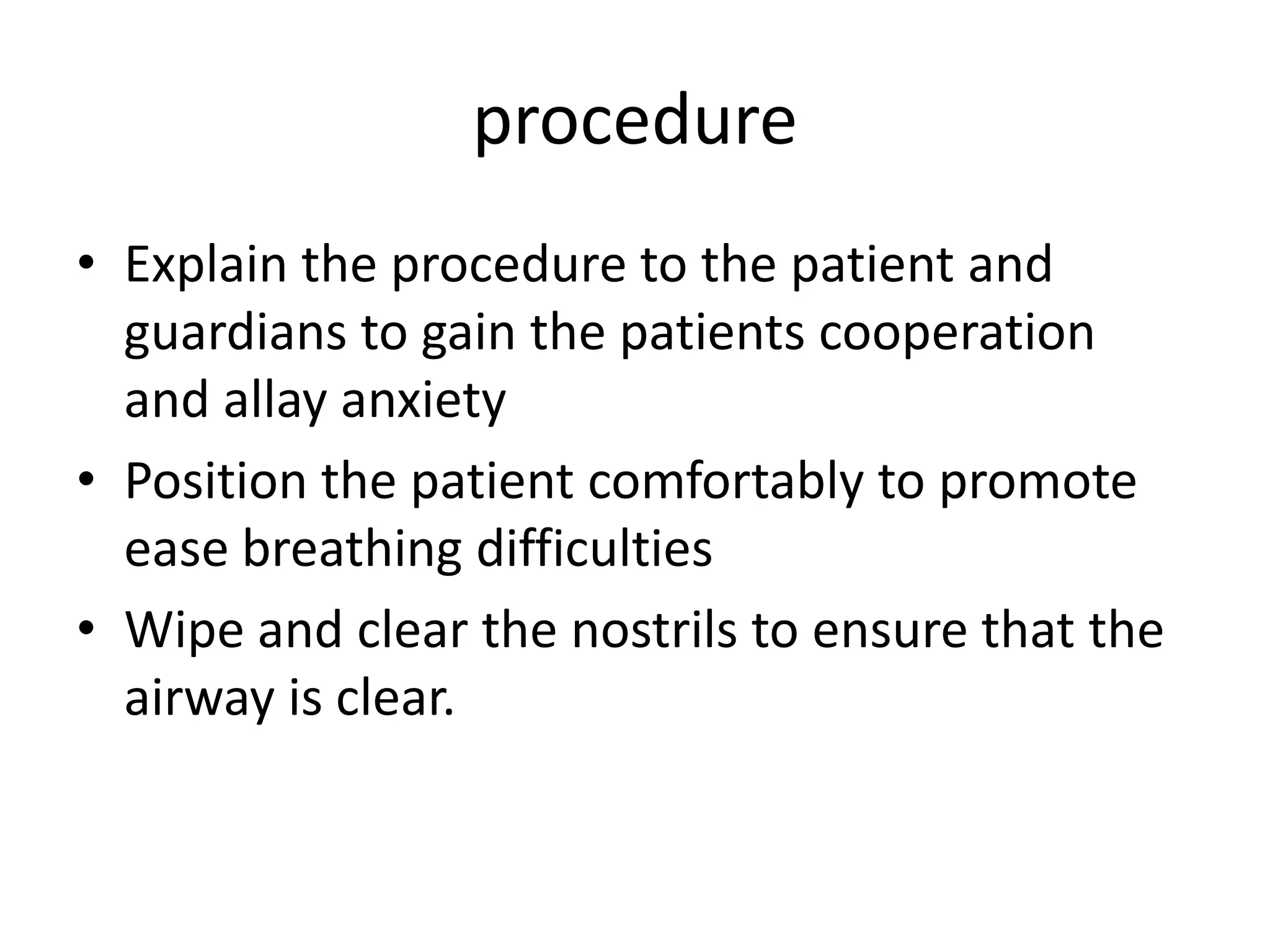 procedure

• Explain the procedure to the patient and guardians to gain the patients cooperation and allay anxiety
• Position the patient comfortably to promote ease breathing difficulties
• Wipe and clear the nostrils to ensure that the airway is clear.